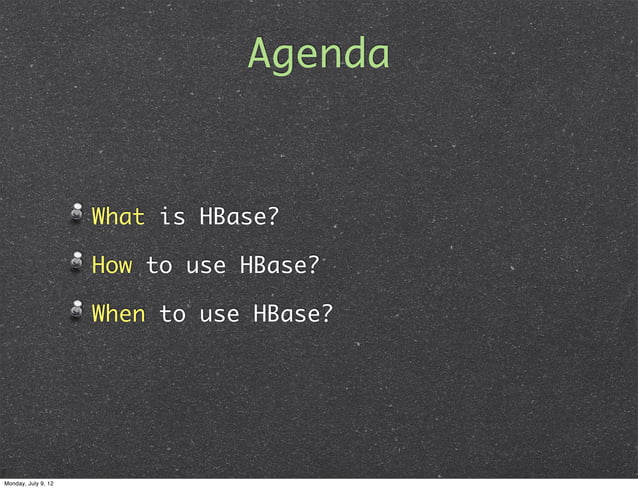 Agenda

What is HBase?

How to use HBase?

When to use HBase?

Monday, July 9, 12